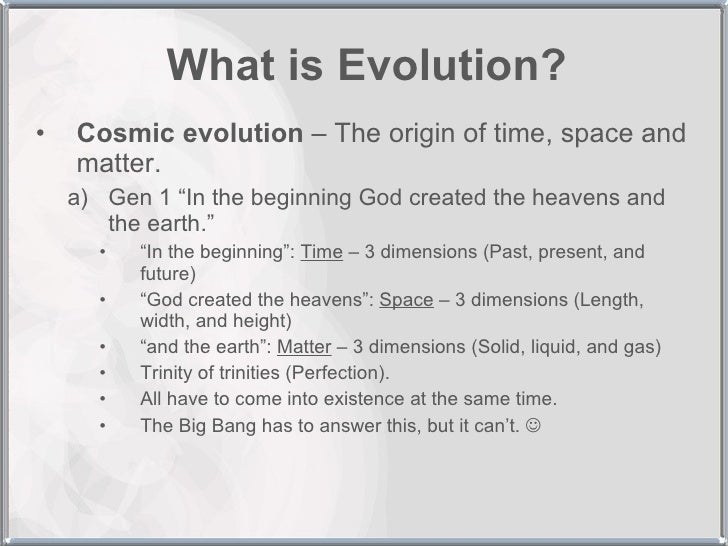 What is Evolution?

• Cosmic evolution – The origin of time, space and matter.

a) Gen 1 “In the beginning God created the heavens and the earth.”

• “In the beginning”: Time – 3 dimensions (Past, present, and future)
• “God created the heavens”: Space – 3 dimensions (Length, width, and height)
• “and the earth”: Matter – 3 dimensions (Solid, liquid, and gas)
• Trinity of trinities (Perfection).
• All have to come into existence at the same time.
• The Big Bang has to answer this, but it can’t. ☺